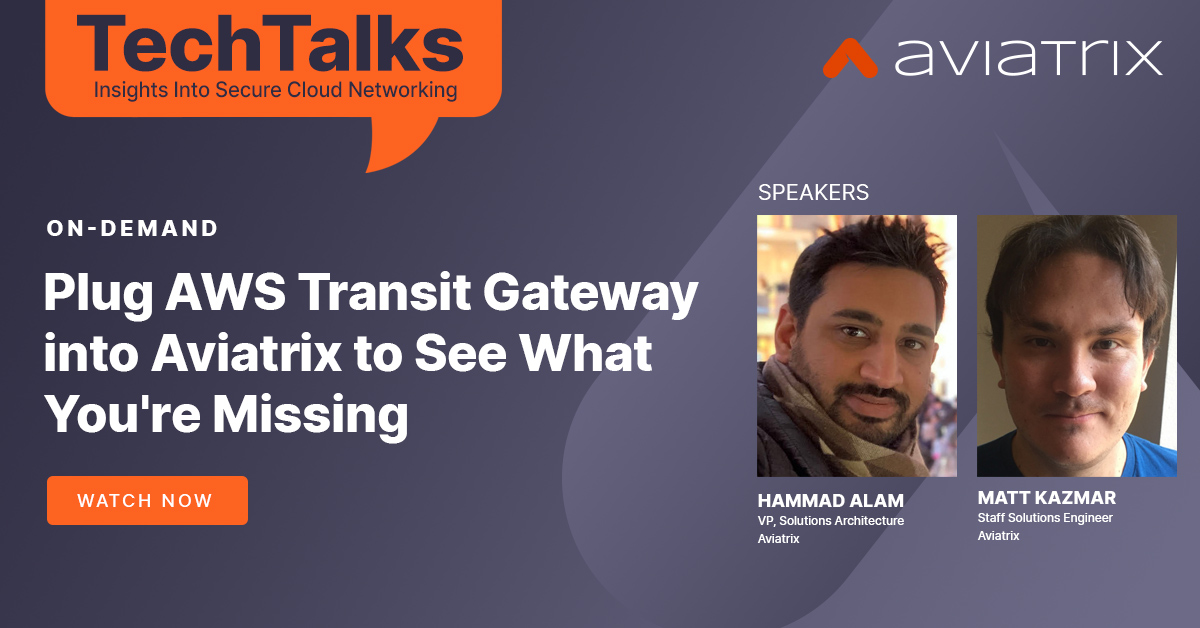 TechTalks
Insights Into Secure Cloud Networking

aviatrix

ON-DEMAND

Plug AWS Transit Gateway into Aviatrix to See What You're Missing

WATCH NOW

SPEAKERS

HAMMAD ALAM
VP, Solutions Architecture
Aviatrix

MATT KAZMAR
Staff Solutions Engineer
Aviatrix